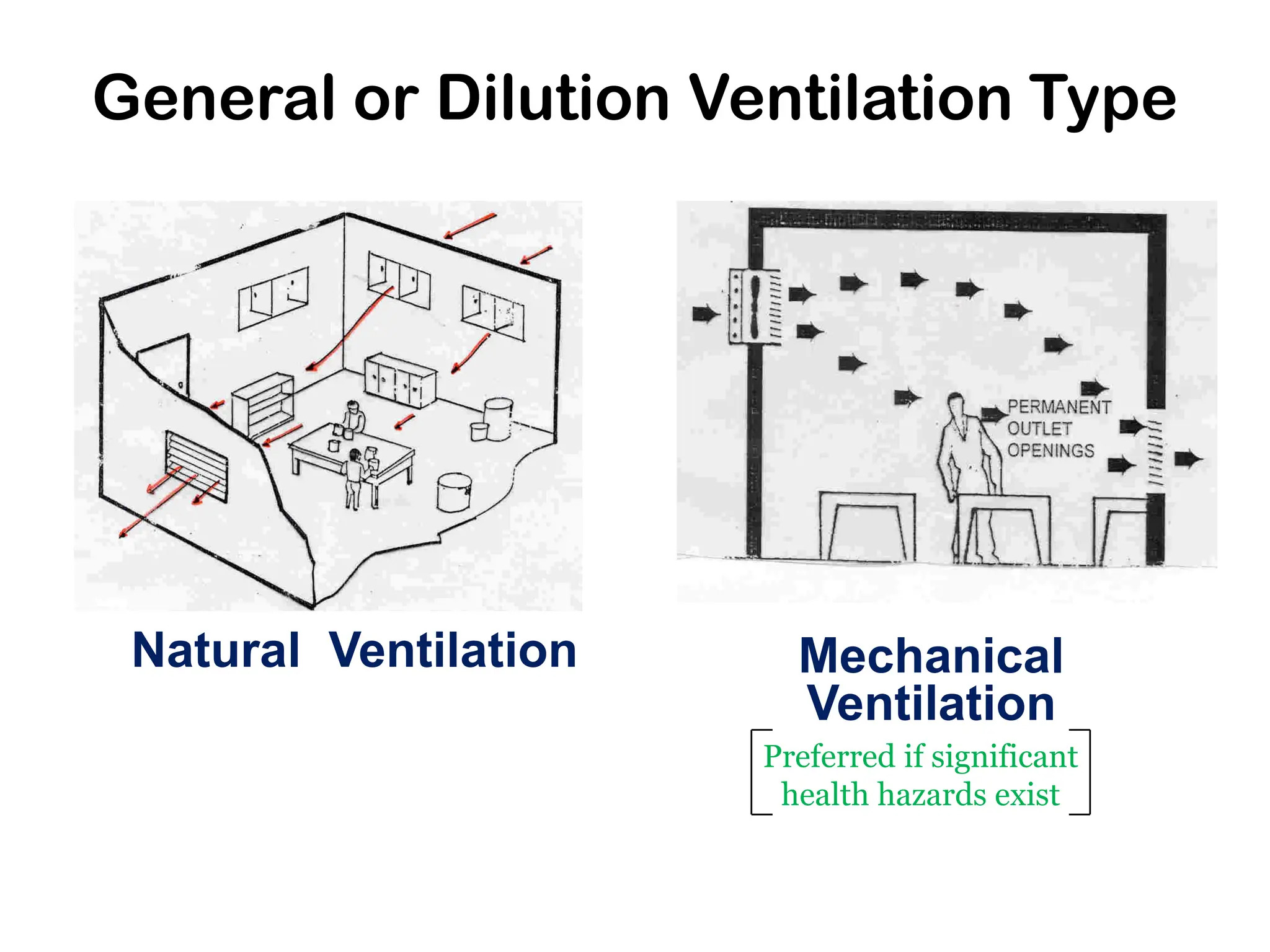 General or Dilution Ventilation Type

PERMANENT OUTLET OPENINGS

Natural Ventilation

Mechanical Ventilation

Preferred if significant health hazards exist